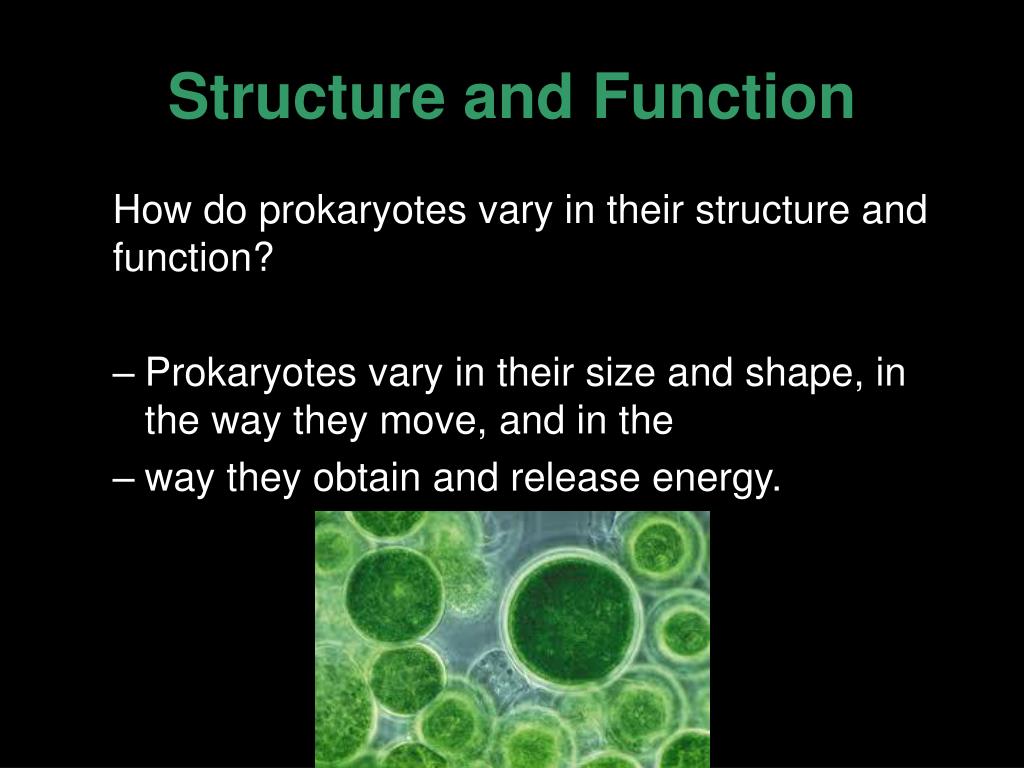 Structure and Function

How do prokaryotes vary in their structure and function?

– Prokaryotes vary in their size and shape, in the way they move, and in the

– way they obtain and release energy.